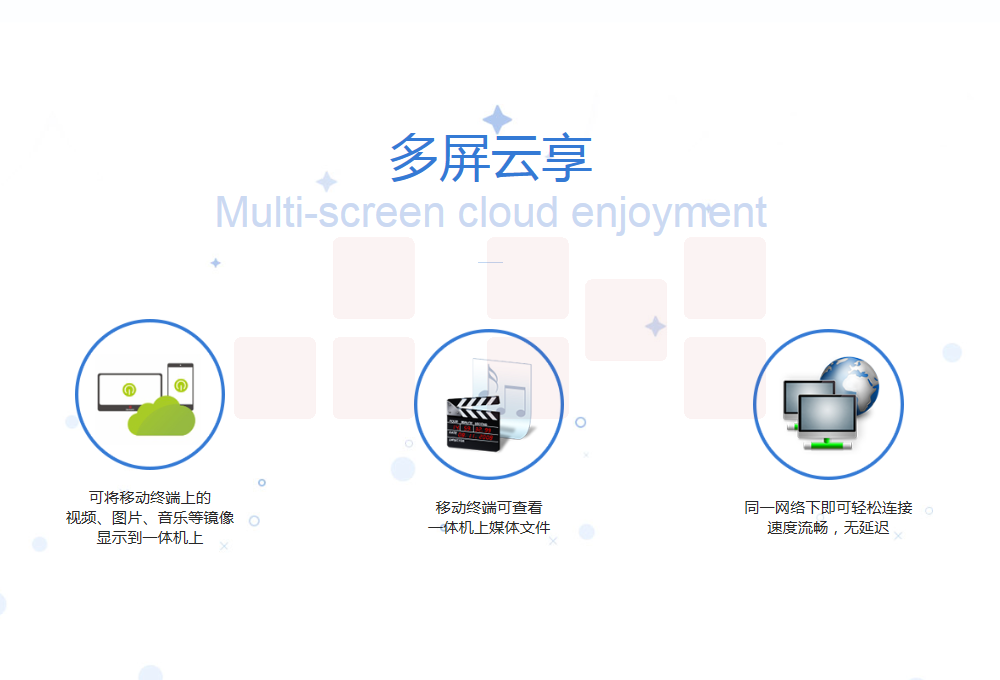 多屏云享
Multi-screen cloud enjoyment

可将移动终端上的
视频、图片、音乐等镜像
显示到一体机上

移动终端可查看
一体机上媒体文件

同一网络下即可轻松连接
速度流畅，无延迟